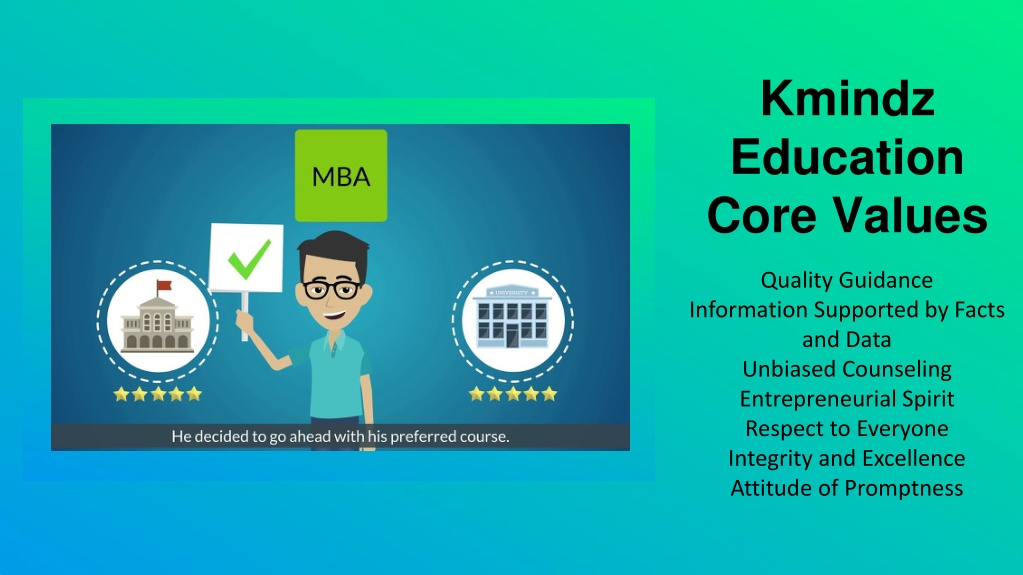 MBA

UNIVERSITY

He decided to go ahead with his preferred course.

Kmindz Education Core Values

Quality Guidance
Information Supported by Facts and Data
Unbiased Counseling
Entrepreneurial Spirit
Respect to Everyone
Integrity and Excellence
Attitude of Promptness